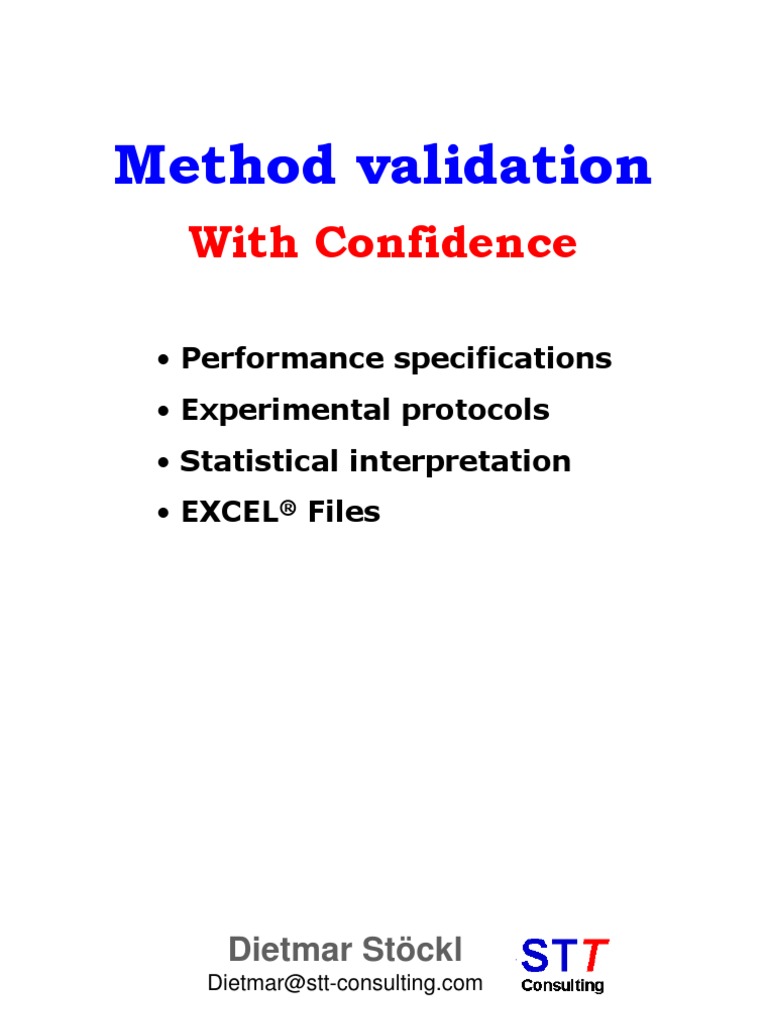 Method validation

With Confidence

• Performance specifications
• Experimental protocols
• Statistical interpretation
• EXCEL® Files

Dietmar Stöckl
Dietmar@stt-consulting.com

STT
Consulting